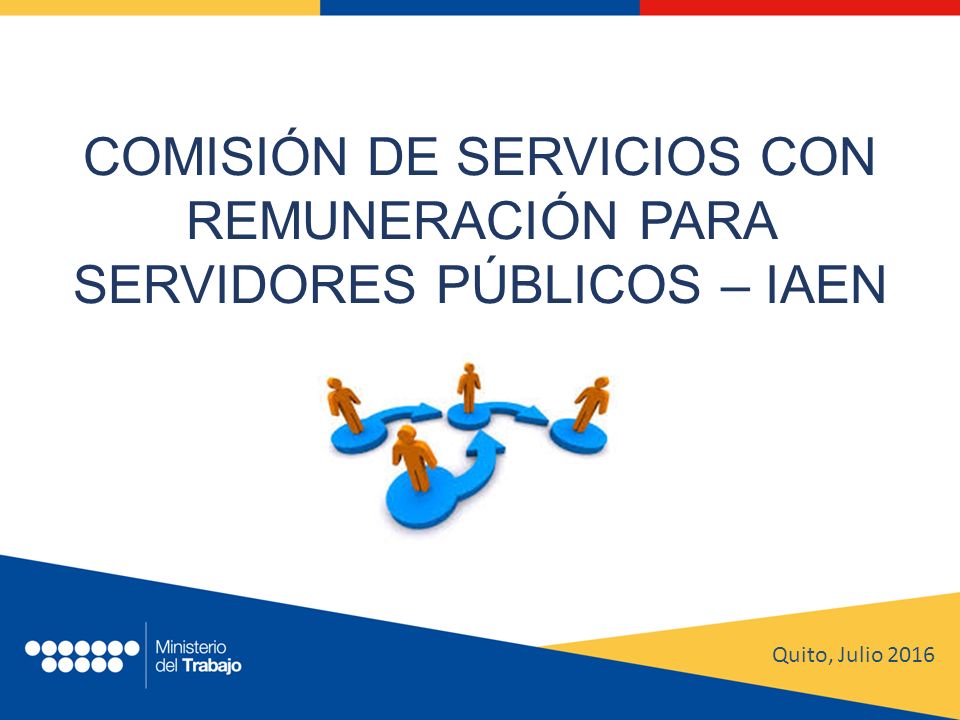 COMISIÓN DE SERVICIOS CON REMUNERACIÓN PARA SERVIDORES PÚBLICOS – IAEN

Ministerio del Trabajo

Quito, Julio 2016